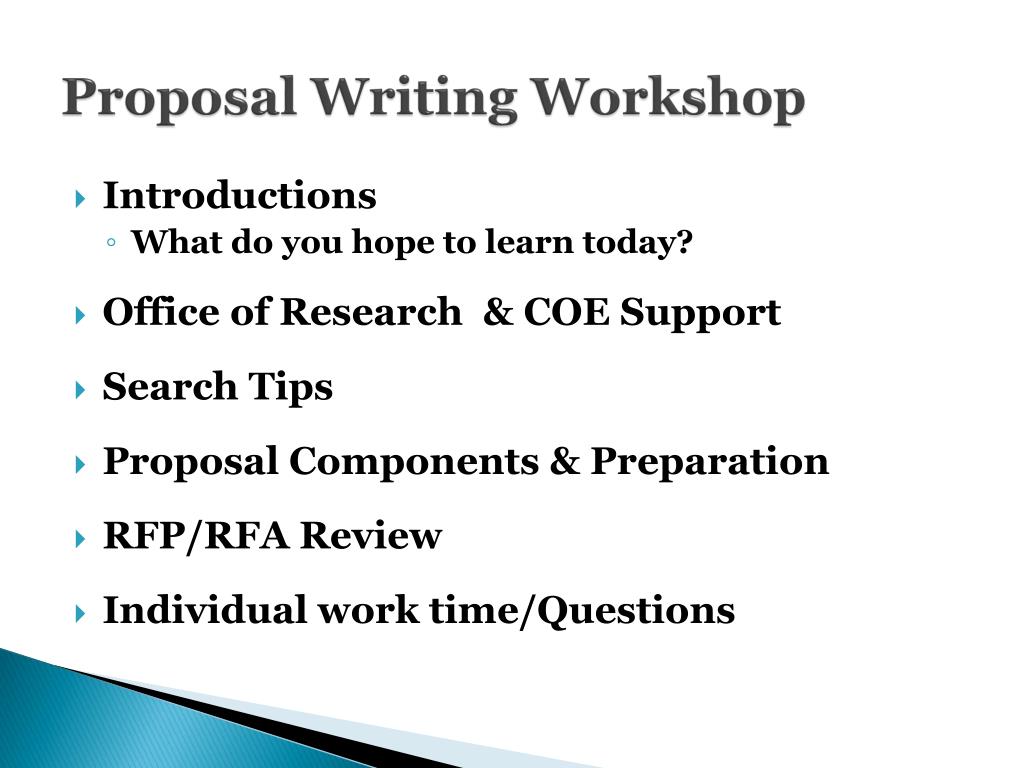 Proposal Writing Workshop

Introductions
What do you hope to learn today?

Office of Research & COE Support

Search Tips

Proposal Components & Preparation

RFP/RFA Review

Individual work time/Questions